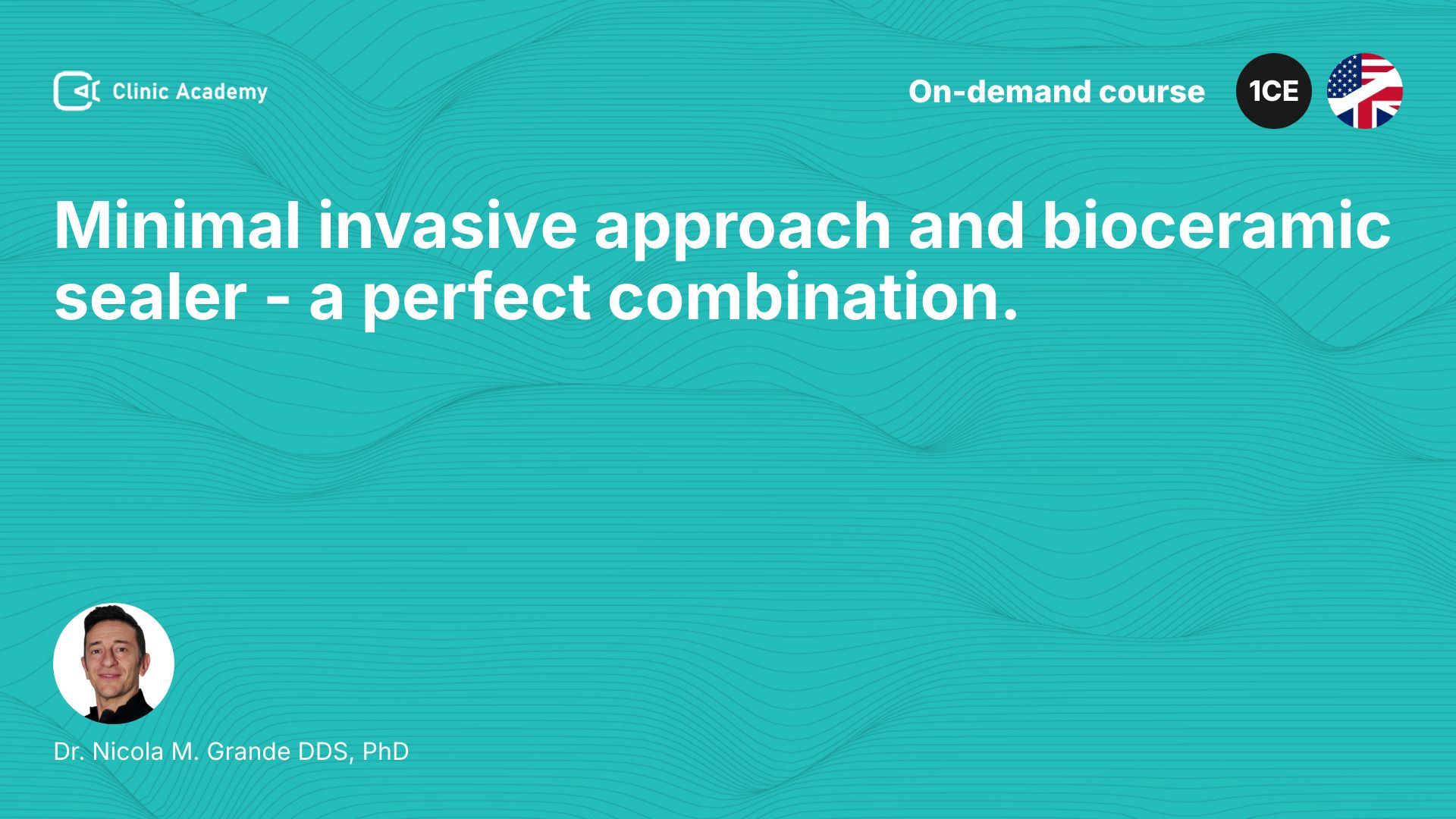 Clinic Academy

On-demand course

1CE

Minimal invasive approach and bioceramic sealer - a perfect combination.

Dr. Nicola M. Grande DDS, PhD